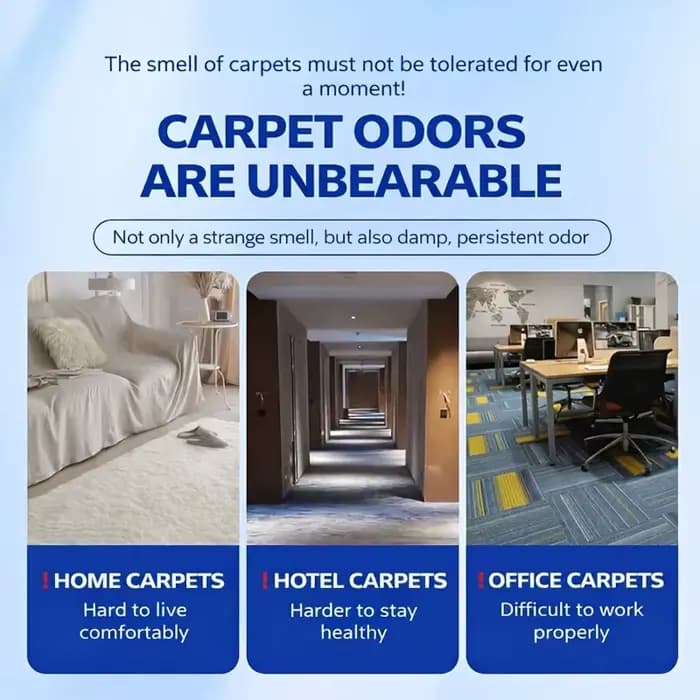 The smell of carpets must not be tolerated for even a moment!

CARPET ODORS ARE UNBEARABLE

Not only a strange smell, but also damp, persistent odor

! HOME CARPETS
Hard to live comfortably

! HOTEL CARPETS
Harder to stay healthy

! OFFICE CARPETS
Difficult to work properly